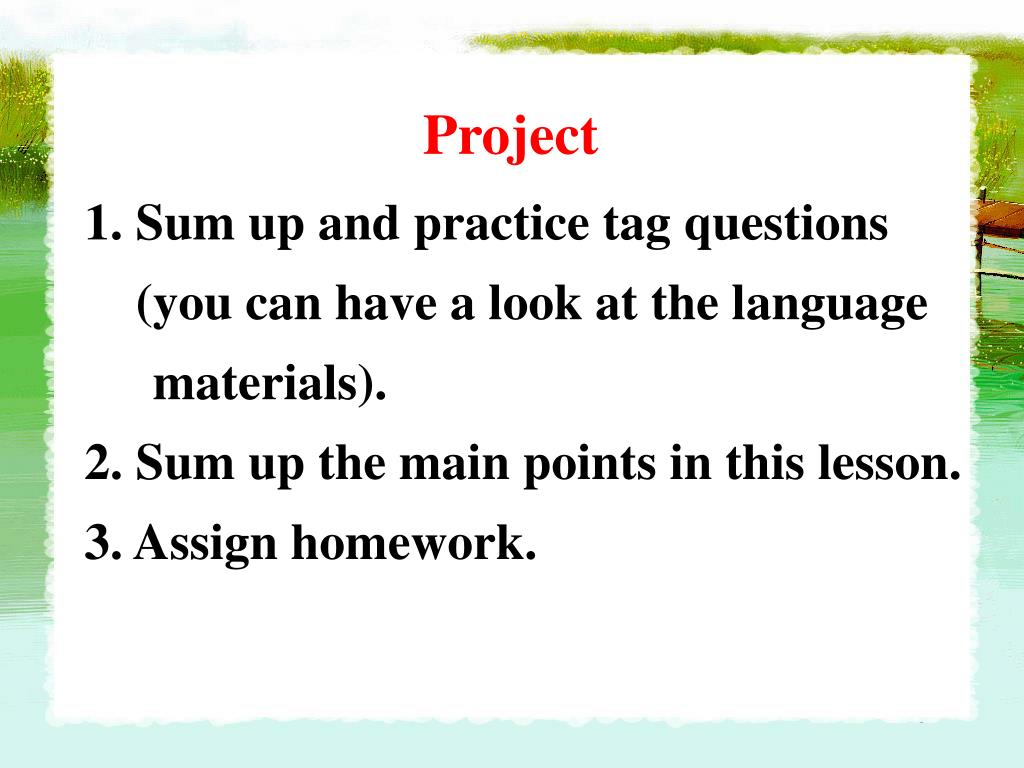 Project

1. Sum up and practice tag questions (you can have a look at the language materials).

2. Sum up the main points in this lesson.

3. Assign homework.